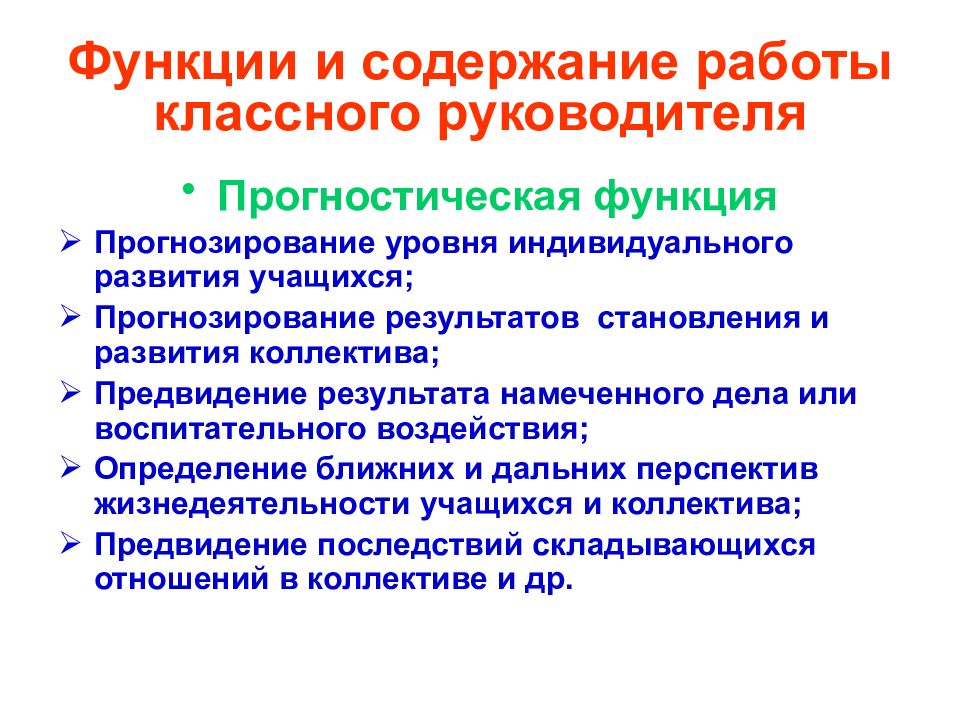 Функции и содержание работы классного руководителя

• Прогностическая функция

➢ Прогнозирование уровня индивидуального развития учащихся;

➢ Прогнозирование результатов становления и развития коллектива;

➢ Предвидение результата намеченного дела или воспитательного воздействия;

➢ Определение ближних и дальних перспектив жизнедеятельности учащихся и коллектива;

➢ Предвидение последствий складывающихся отношений в коллективе и др.